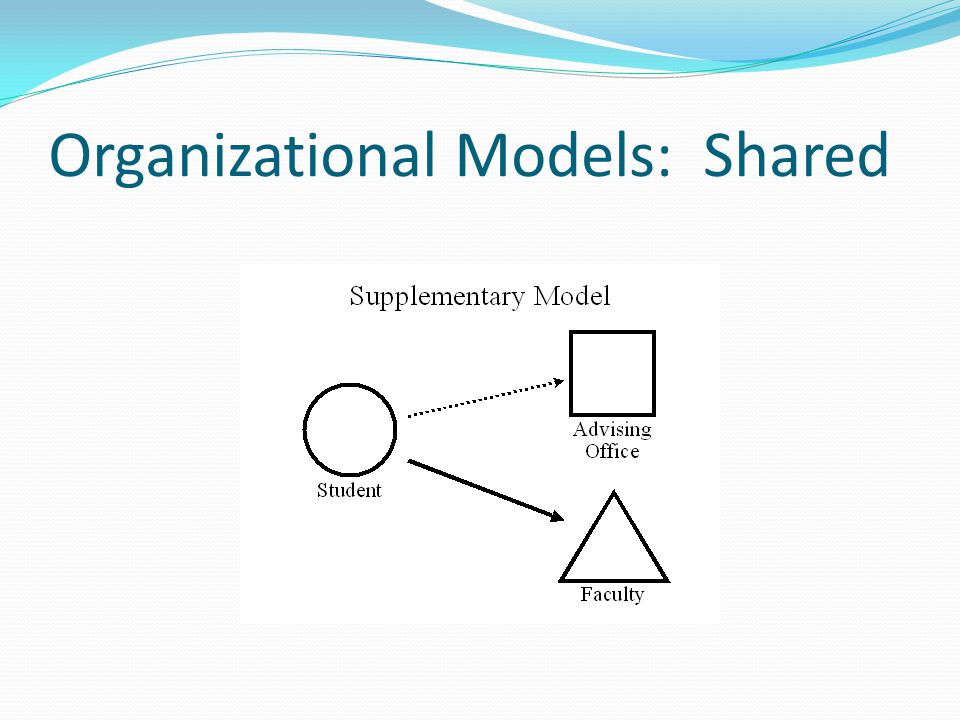 Organizational Models: Shared

Supplementary Model

Advising Office

Student

Faculty